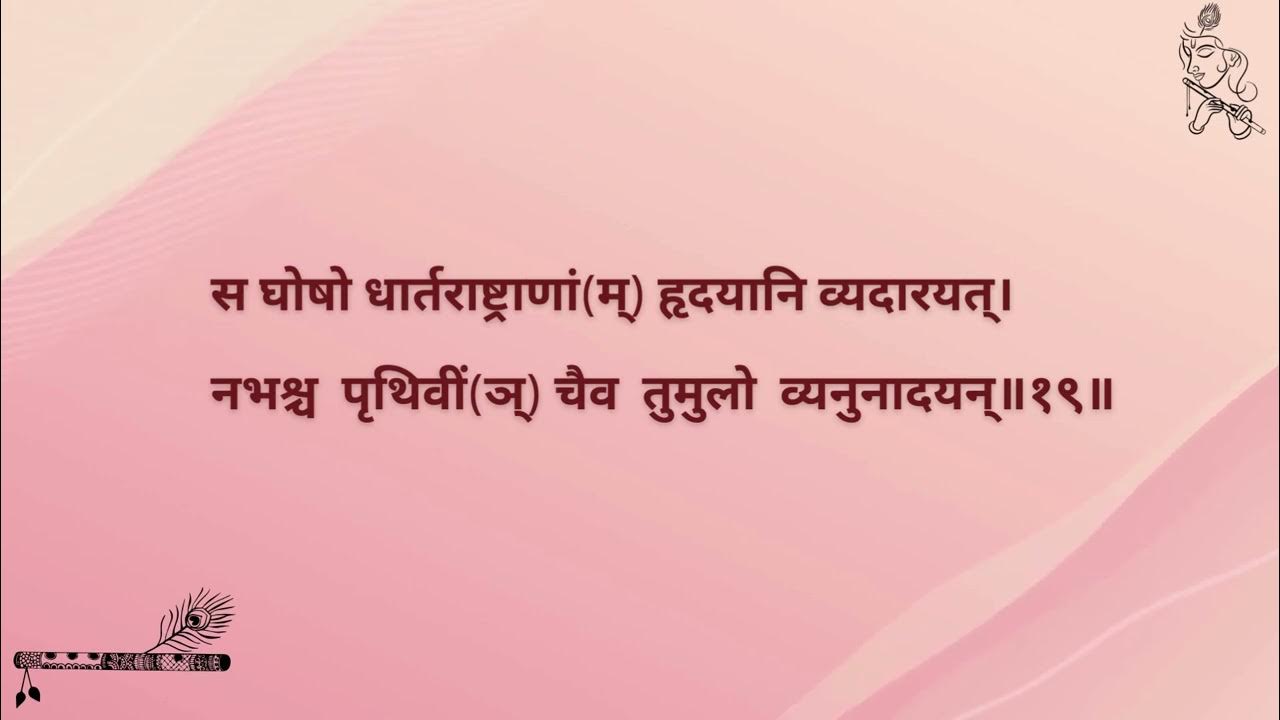 स घोषो धार्तराष्ट्राणां(म्) हृदयानि व्यदारयत्।
नभश्च पृथिवीं(ञ्) चैव तुमुलो व्यनुनादयन्॥१९॥